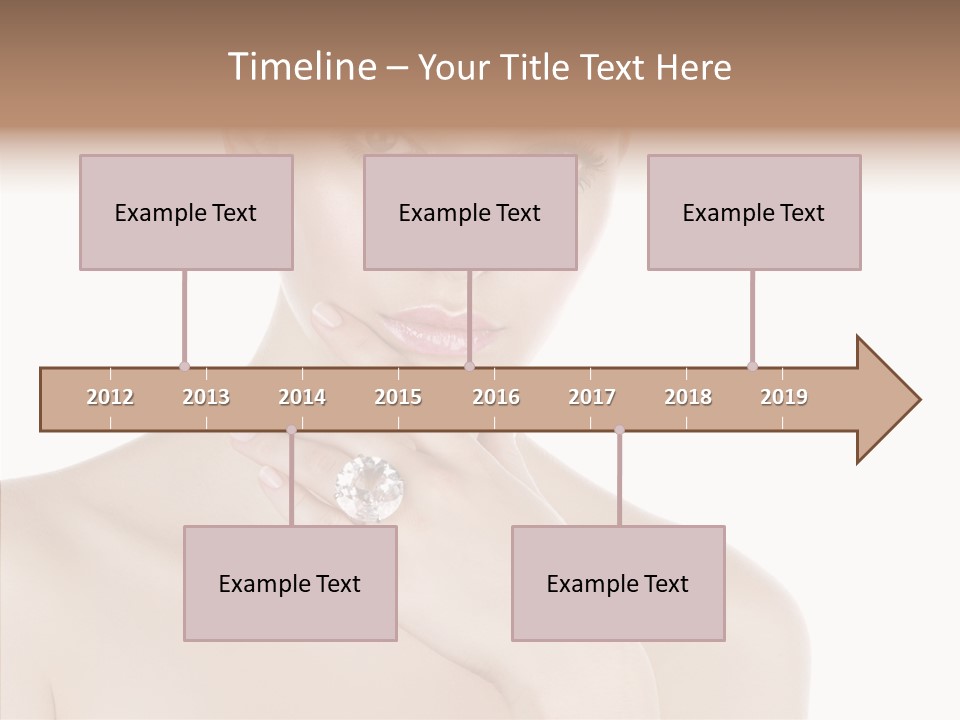 Timeline – Your Title Text Here

Example Text

Example Text

Example Text

2012 2013 2014 2015 2016 2017 2018 2019

Example Text

Example Text